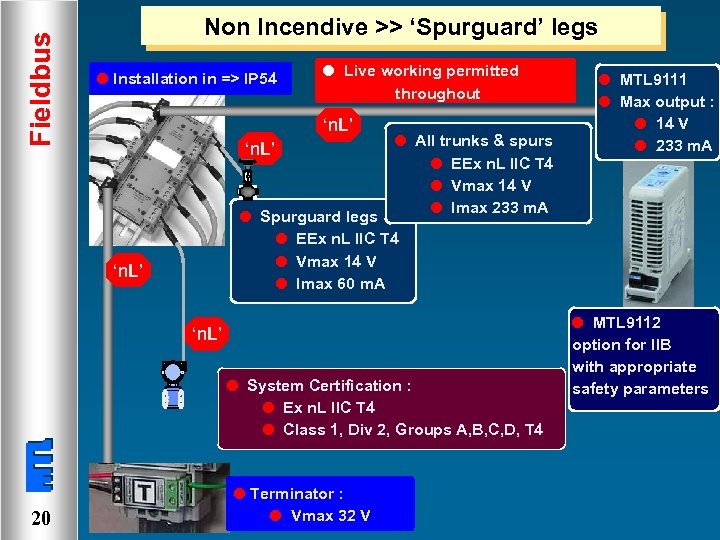 Fieldbus

Non Incendive >> ‘Spurguard’ legs

Installation in => IP54

Live working permitted throughout

MTL9111
Max output :
14 V
233 mA

‘nL’

‘nL’

All trunks & spurs
EEx nL IIC T4
Vmax 14 V
Imax 233 mA

Spurguard legs
EEx nL IIC T4
Vmax 14 V
Imax 60 mA

‘nL’

‘nL’

MTL9112
option for IIB
with appropriate
safety parameters

System Certification :
Ex nL IIC T4
Class 1, Div 2, Groups A,B,C,D, T4

T

Terminator :
Vmax 32 V

20